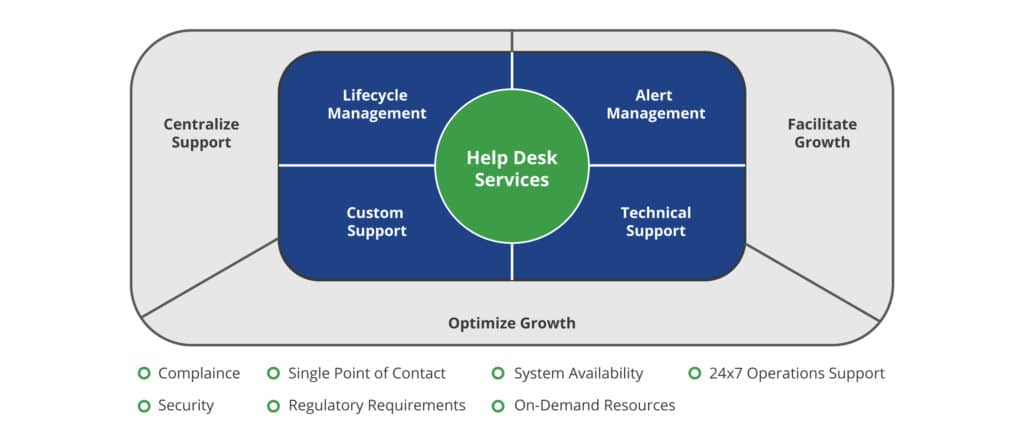 Centralize Support

Lifecycle Management

Alert Management

Help Desk Services

Custom Support

Technical Support

Facilitate Growth

Optimize Growth

Complaince

Single Point of Contact

System Availability

24x7 Operations Support

Security

Regulatory Requirements

On-Demand Resources